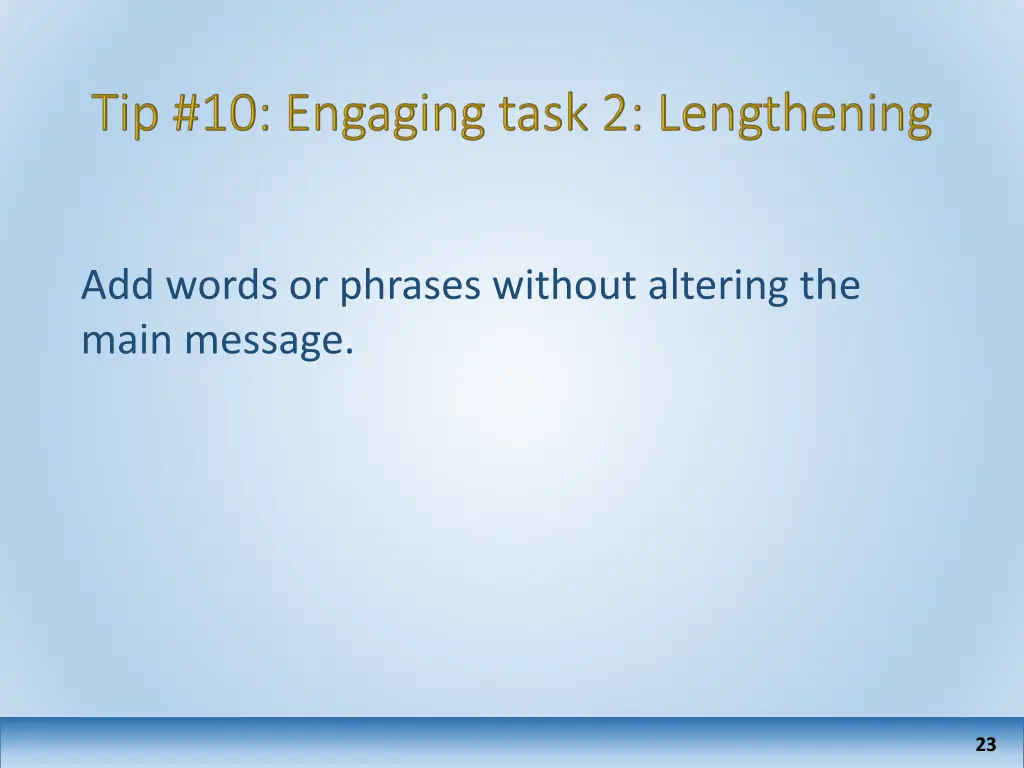 Tip #10: Engaging task 2: Lengthening

Add words or phrases without altering the main message.

23